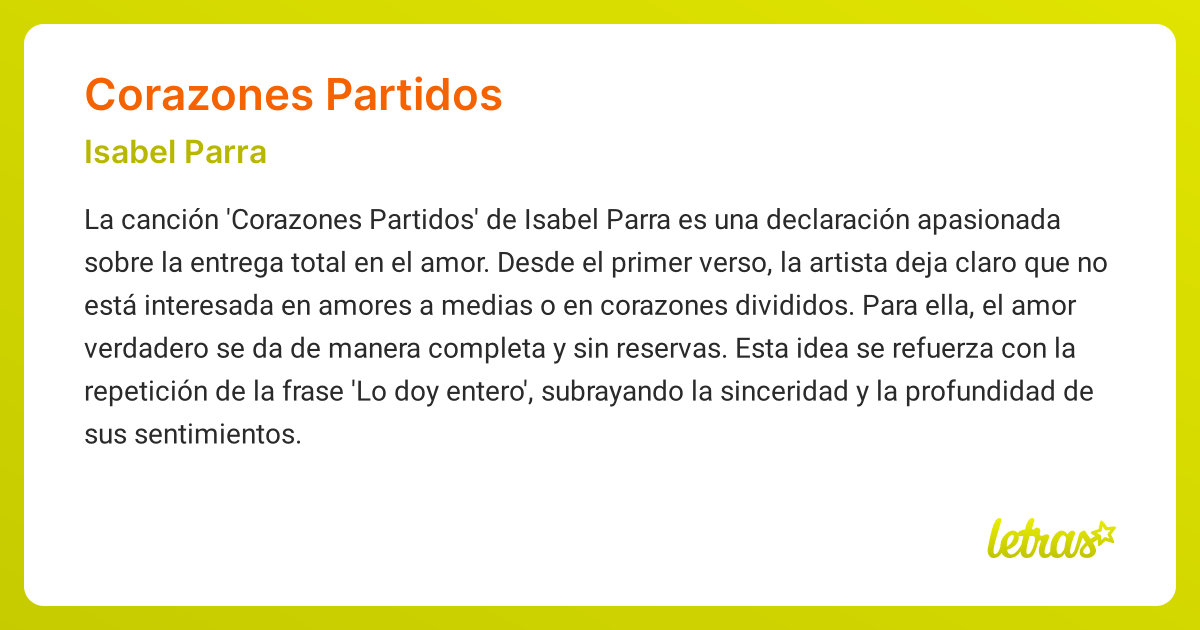 Corazones Partidos

Isabel Parra

La canción 'Corazones Partidos' de Isabel Parra es una declaración apasionada sobre la entrega total en el amor. Desde el primer verso, la artista deja claro que no está interesada en amores a medias o en corazones divididos. Para ella, el amor verdadero se da de manera completa y sin reservas. Esta idea se refuerza con la repetición de la frase 'Lo doy entero', subrayando la sinceridad y la profundidad de sus sentimientos.

letras